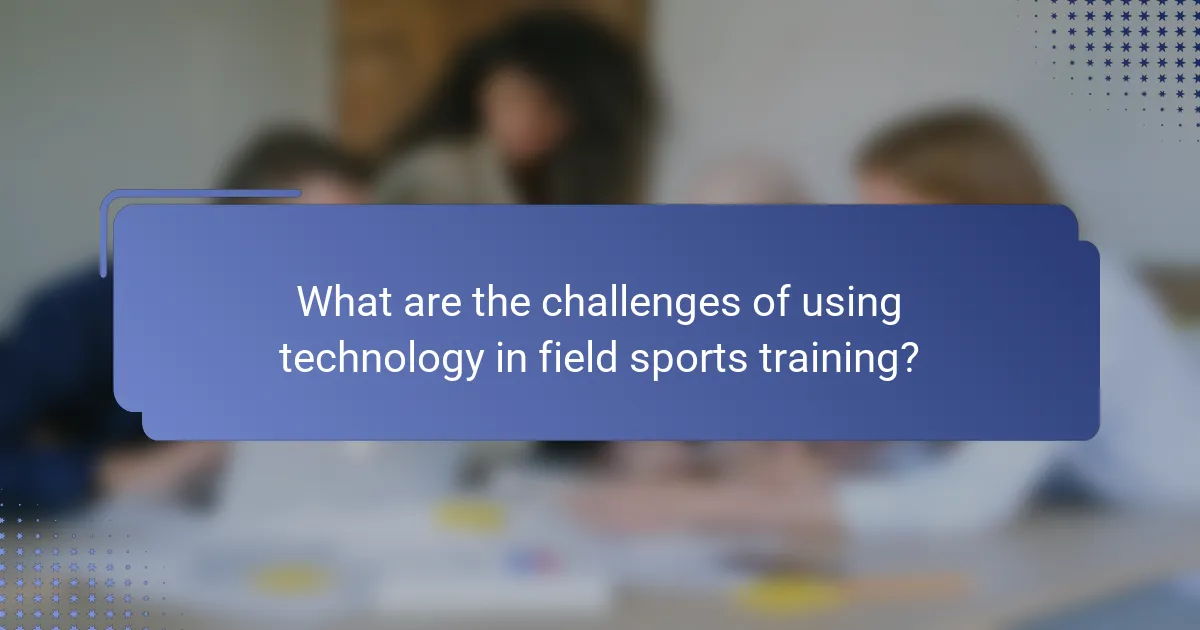 What are the challenges of using technology in field sports training?